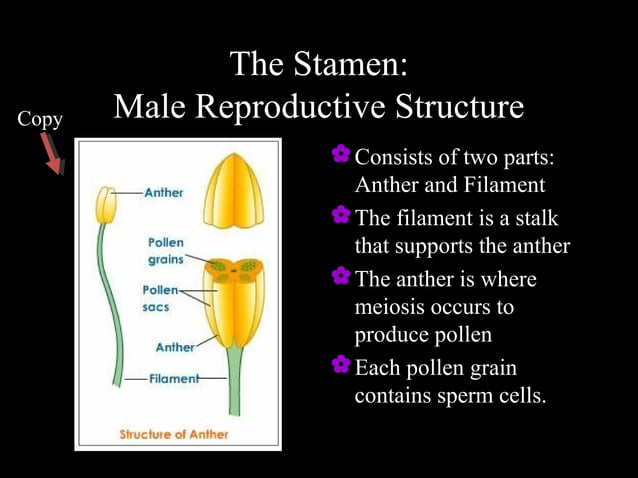 The Stamen:
Male Reproductive Structure

Copy

Anther
Pollen grains
Pollen sacs
Anther
Filament
Structure of Anther

Consists of two parts: Anther and Filament

The filament is a stalk that supports the anther

The anther is where meiosis occurs to produce pollen

Each pollen grain contains sperm cells.